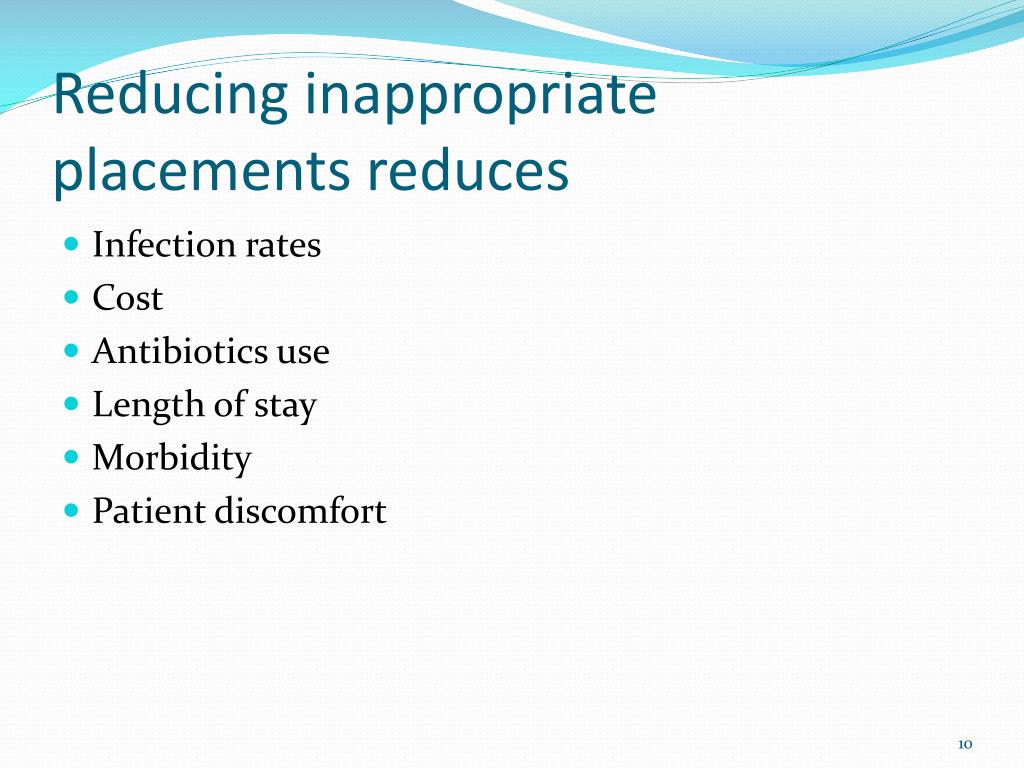 Reducing inappropriate placements reduces

- Infection rates
- Cost
- Antibiotics use
- Length of stay
- Morbidity
- Patient discomfort

10